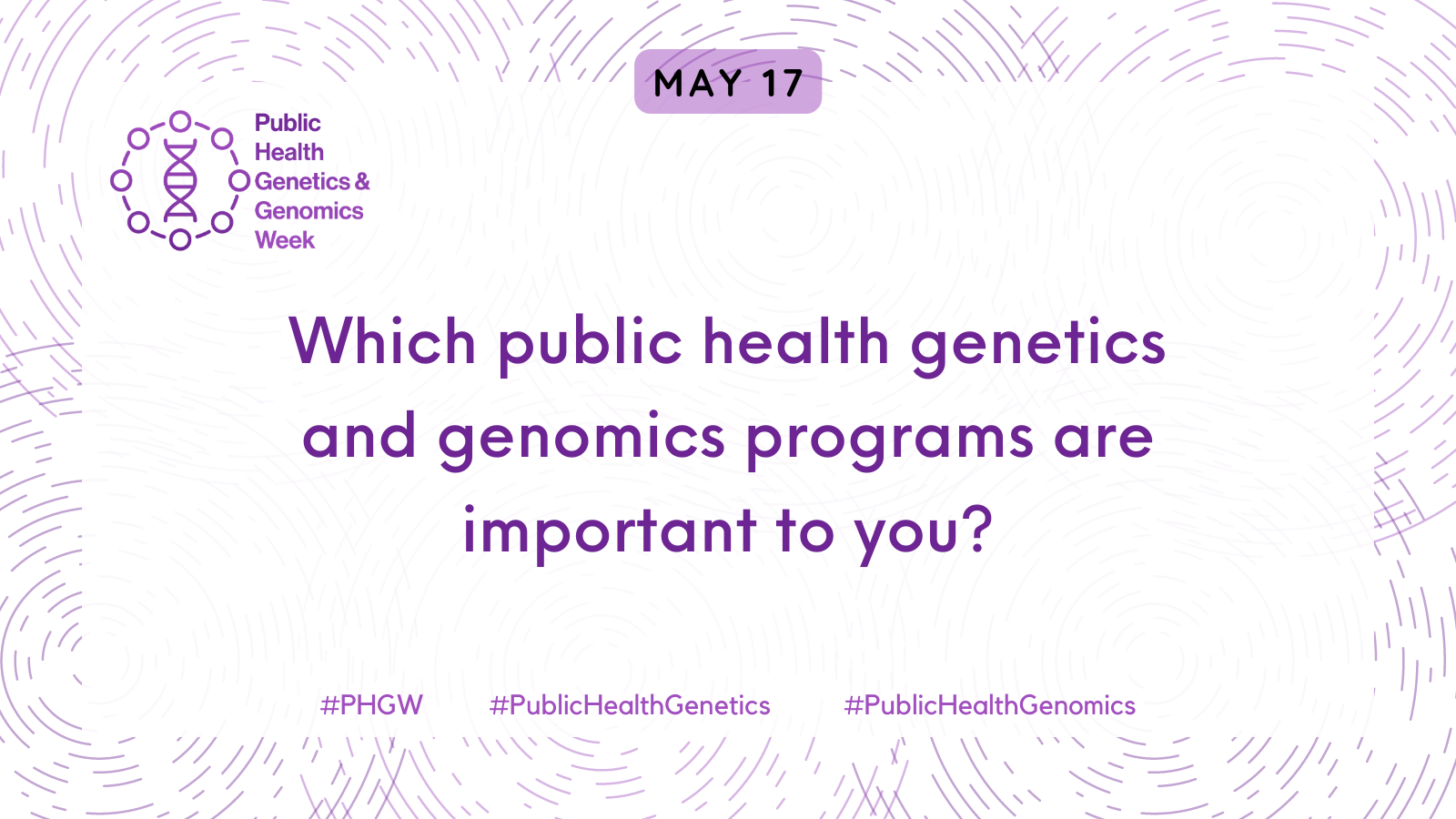 MAY 17

Public Health Genetics & Genomics Week

Which public health genetics and genomics programs are important to you?

#PHGW #PublicHealthGenetics #PublicHealthGenomics